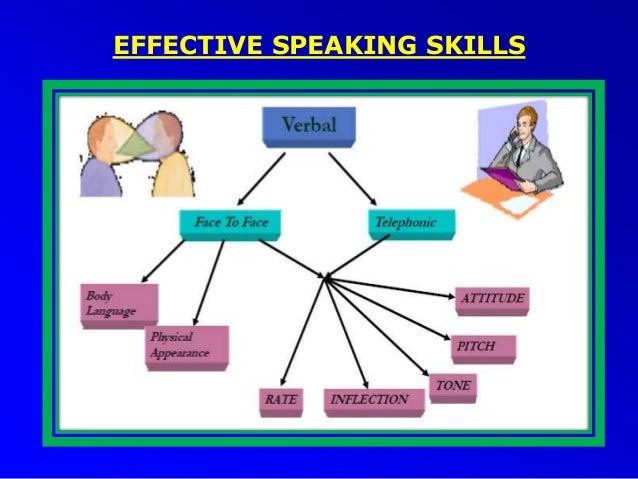 EFFECTIVE SPEAKING SKILLS

Verbal

Face To Face

Telephonic

Body Language

Physical Appearance

ATTITUDE

PITCH

TONE

RATE

INFLECTION